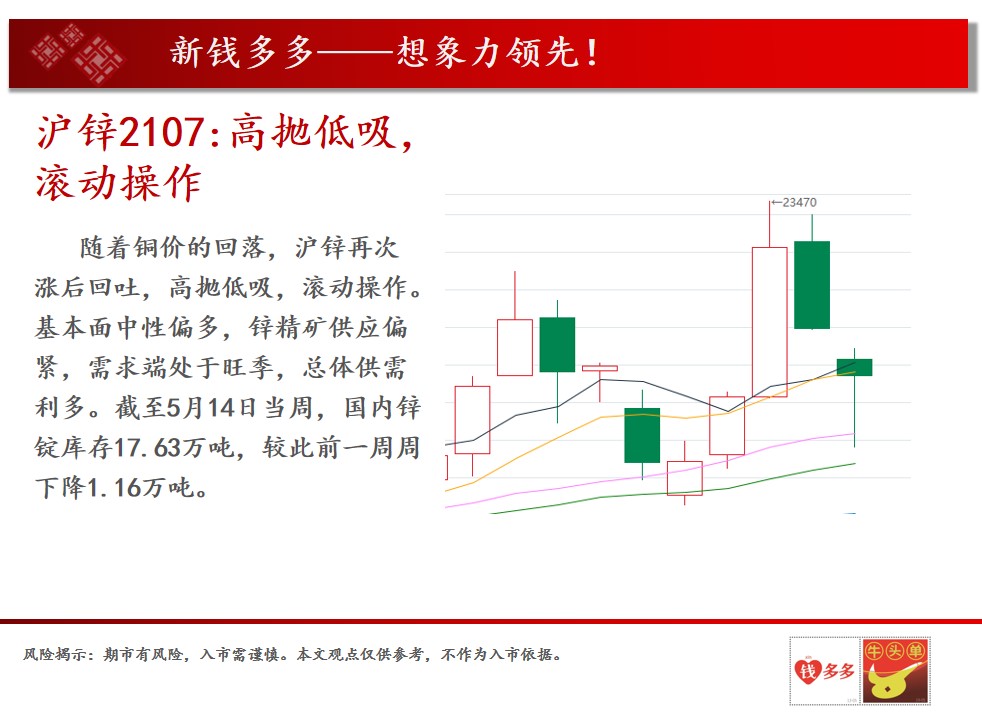 新钱多多——想象力领先！

沪锌2107:高抛低吸，滚动操作

随着铜价的回落，沪锌再次涨后回吐，高抛低吸，滚动操作。基本面中性偏多，锌精矿供应偏紧，需求端处于旺季，总体供需利多。截至5月14日当周，国内锌锭库存17.63万吨，较此前一周周下降1.16万吨。

←23470

风险揭示：期市有风险，入市需谨慎。本文观点仅供参考，不作为入市依据。

钱多多

牛头单